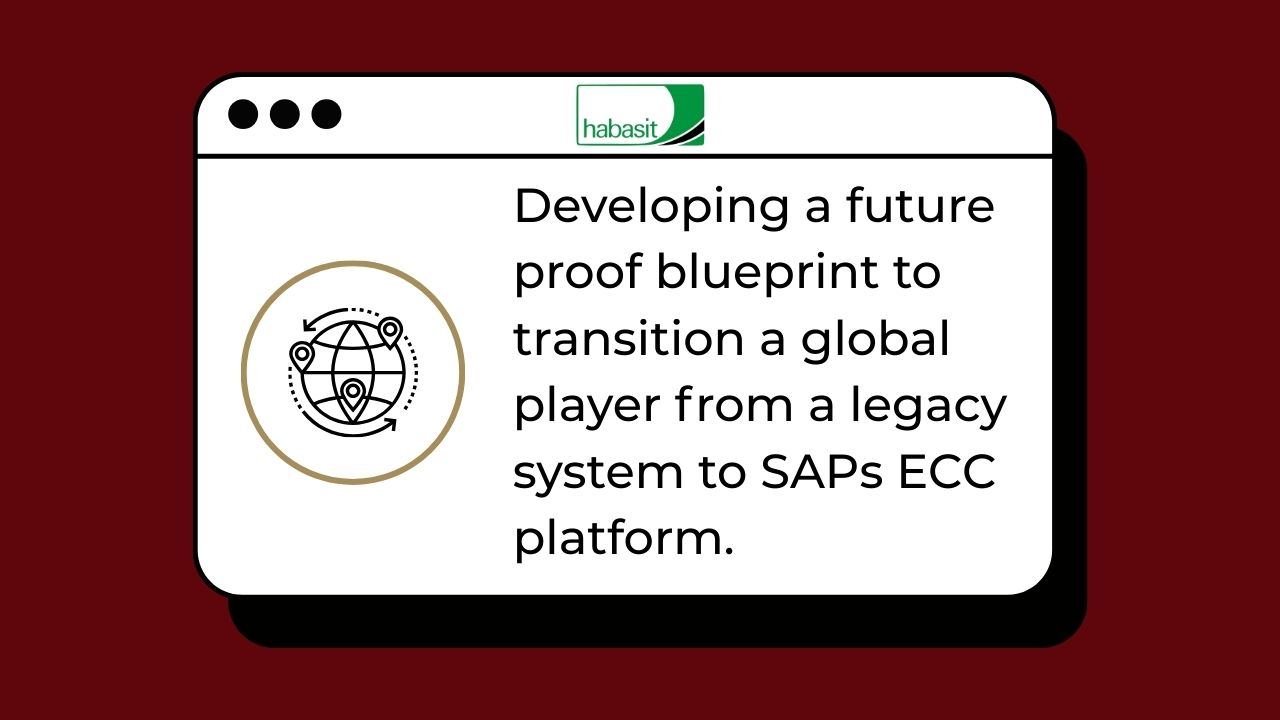 habasit

Developing a future proof blueprint to transition a global player from a legacy system to SAPs ECC platform.